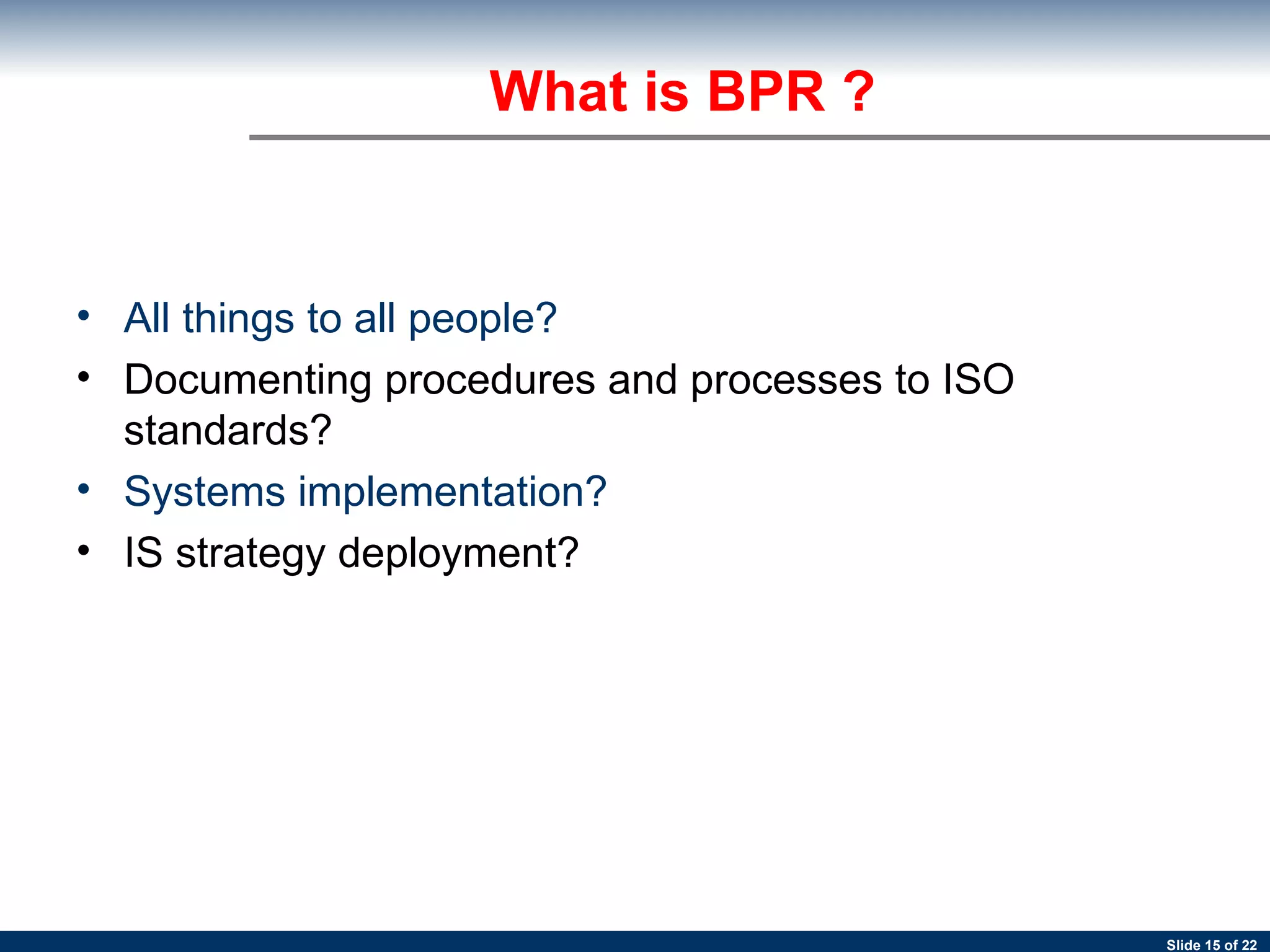 What is BPR ?

• All things to all people?
• Documenting procedures and processes to ISO standards?
• Systems implementation?
• IS strategy deployment?

Slide 15 of 22